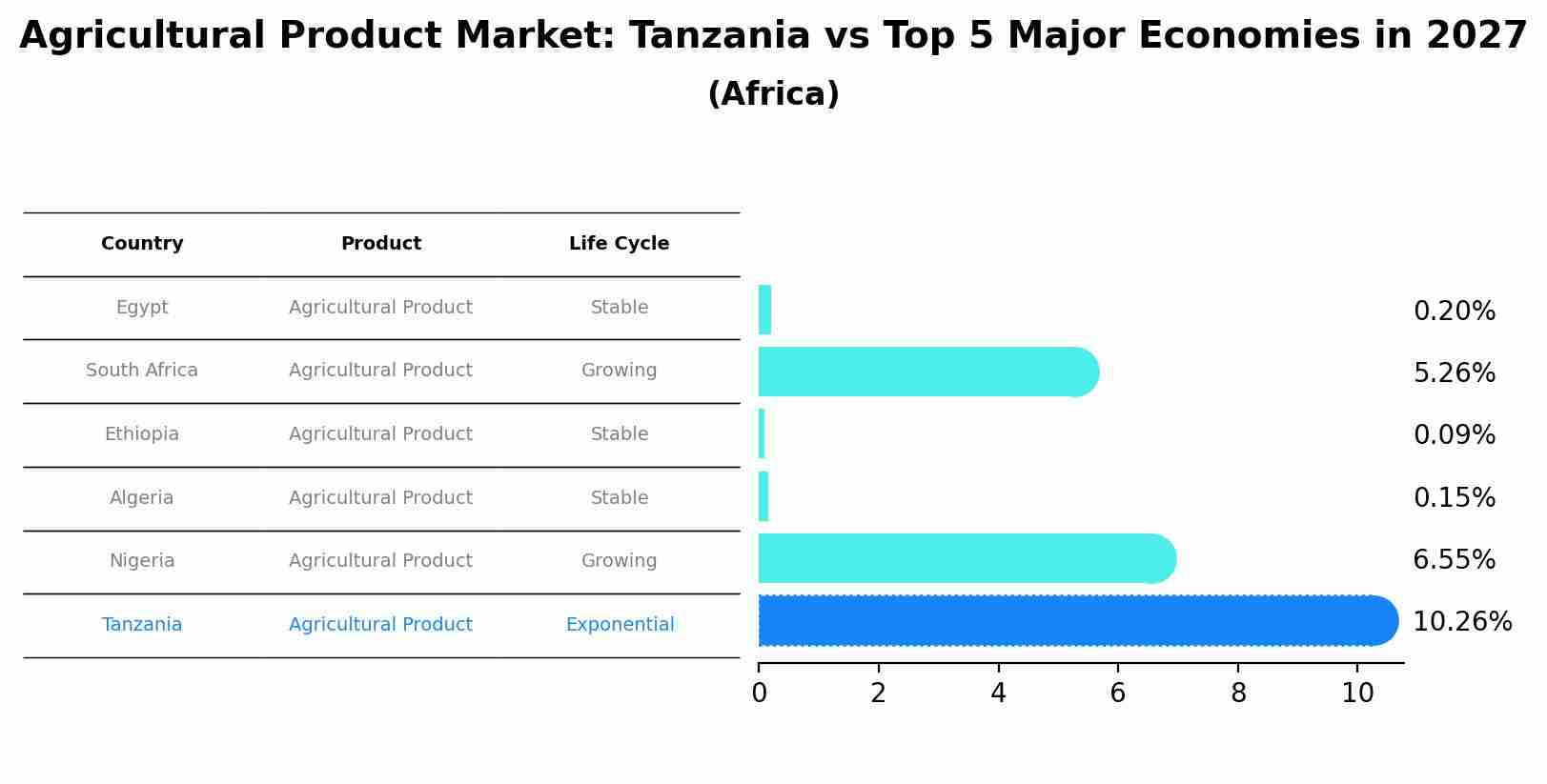 Agricultural Product Market: Tanzania vs Top 5 Major Economies in 2027
(Africa)

| Country | Product | Life Cycle | |
|---|---|---|---|
| Egypt | Agricultural Product | Stable | 0.20% |
| South Africa | Agricultural Product | Growing | 5.26% |
| Ethiopia | Agricultural Product | Stable | 0.09% |
| Algeria | Agricultural Product | Stable | 0.15% |
| Nigeria | Agricultural Product | Growing | 6.55% |
| Tanzania | Agricultural Product | Exponential | 10.26% |

0 2 4 6 8 10